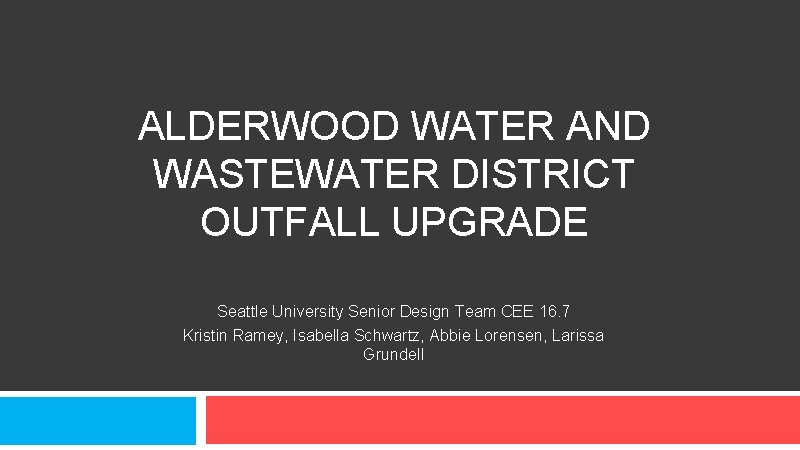 ALDERWOOD WATER AND WASTEWATER DISTRICT OUTFALL UPGRADE

Seattle University Senior Design Team CEE 16.7
Kristin Ramey, Isabella Schwartz, Abbie Lorensen, Larissa Grundell